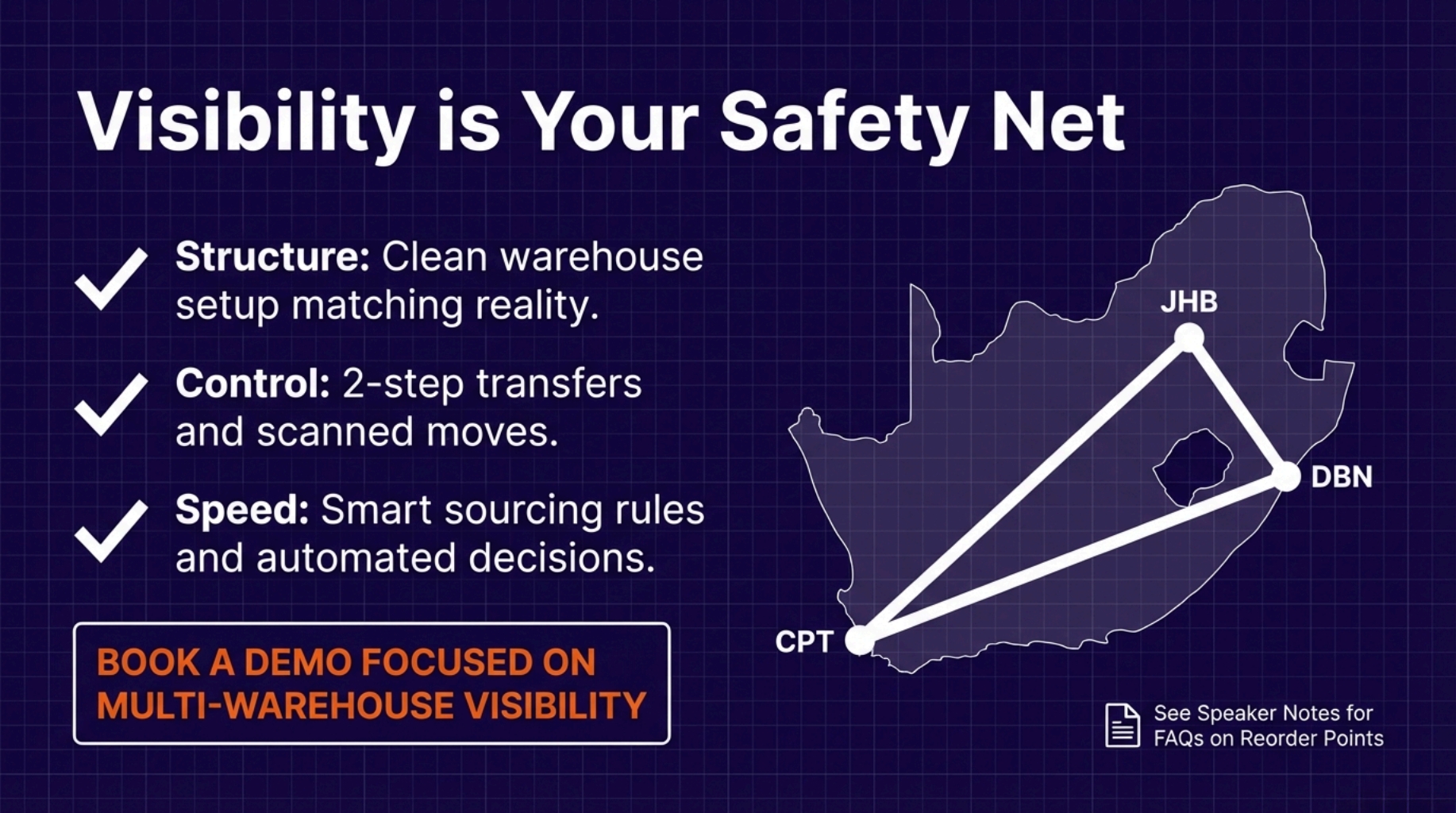 Visibility is Your Safety Net

Structure: Clean warehouse setup matching reality.

Control: 2-step transfers and scanned moves.

Speed: Smart sourcing rules and automated decisions.

BOOK A DEMO FOCUSED ON MULTI-WAREHOUSE VISIBILITY

JHB

DBN

CPT

See Speaker Notes for FAQs on Reorder Points